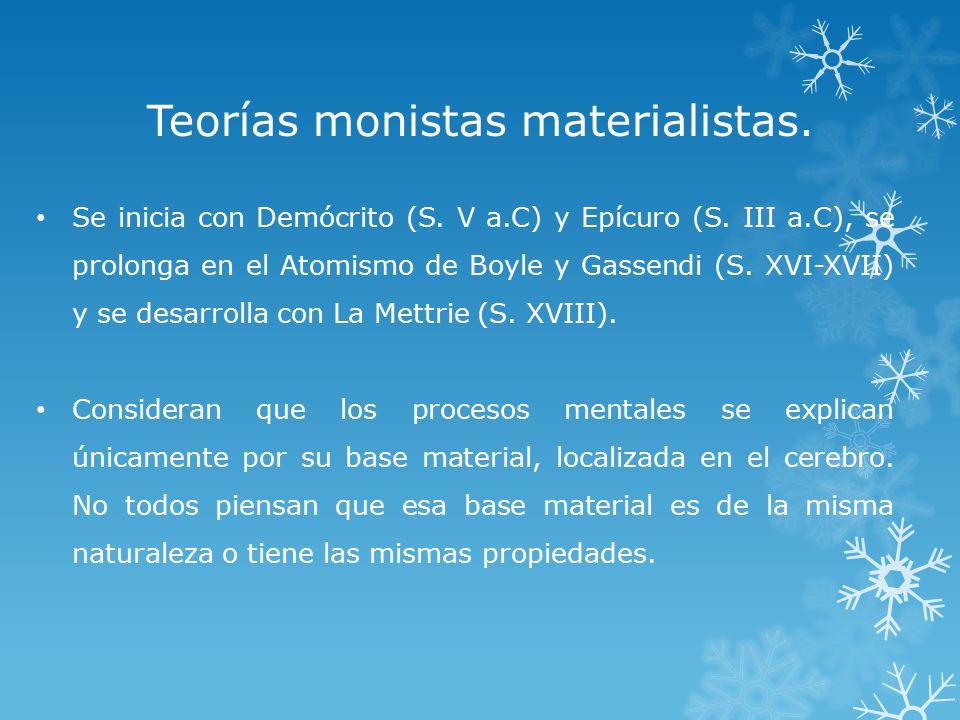 Teorías monistas materialistas.

• Se inicia con Demócrito (S. V a.C) y Epícuro (S. III a.C), se prolonga en el Atomismo de Boyle y Gassendi (S. XVI-XVII) y se desarrolla con La Mettrie (S. XVIII).

• Consideran que los procesos mentales se explican únicamente por su base material, localizada en el cerebro. No todos piensan que esa base material es de la misma naturaleza o tiene las mismas propiedades.